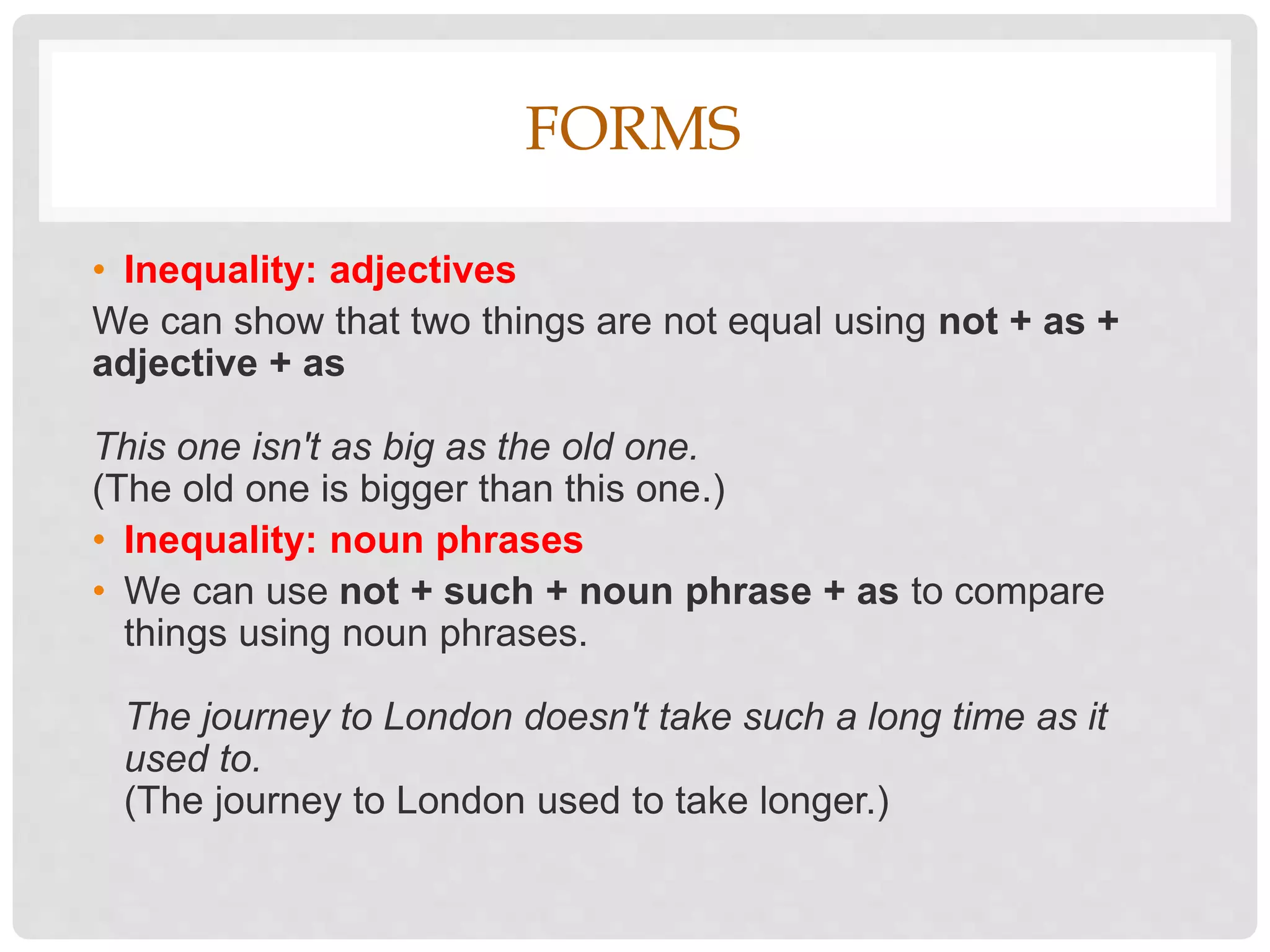 FORMS

• Inequality: adjectives

We can show that two things are not equal using not + as + adjective + as

This one isn't as big as the old one.
(The old one is bigger than this one.)

• Inequality: noun phrases

• We can use not + such + noun phrase + as to compare things using noun phrases.

The journey to London doesn't take such a long time as it used to.
(The journey to London used to take longer.)